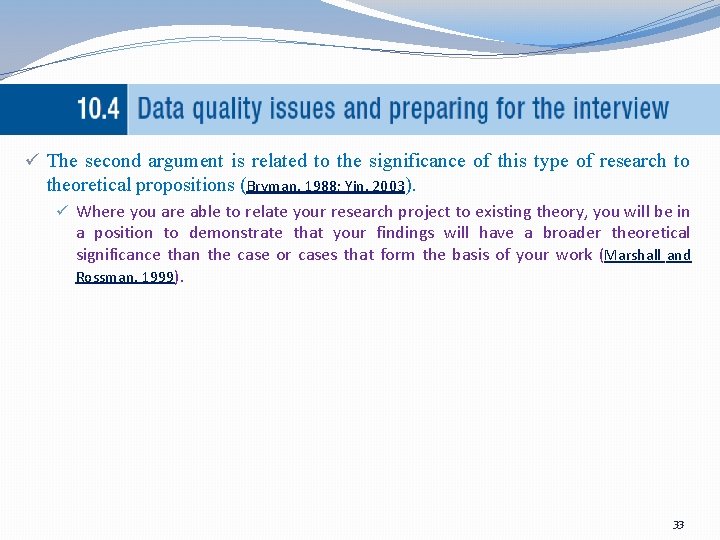 10.4 Data quality issues and preparing for the interview

✓ The second argument is related to the significance of this type of research to theoretical propositions (Bryman, 1988; Yin, 2003).

✓ Where you are able to relate your research project to existing theory, you will be in a position to demonstrate that your findings will have a broader theoretical significance than the case or cases that form the basis of your work (Marshall and Rossman, 1999).

33